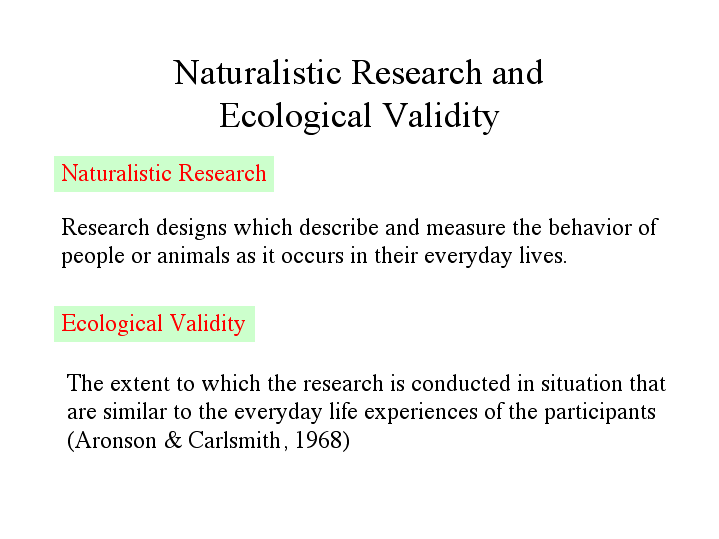 Naturalistic Research and Ecological Validity

Naturalistic Research

Research designs which describe and measure the behavior of people or animals as it occurs in their everyday lives.

Ecological Validity

The extent to which the research is conducted in situation that are similar to the everyday life experiences of the participants (Aronson & Carlsmith, 1968)